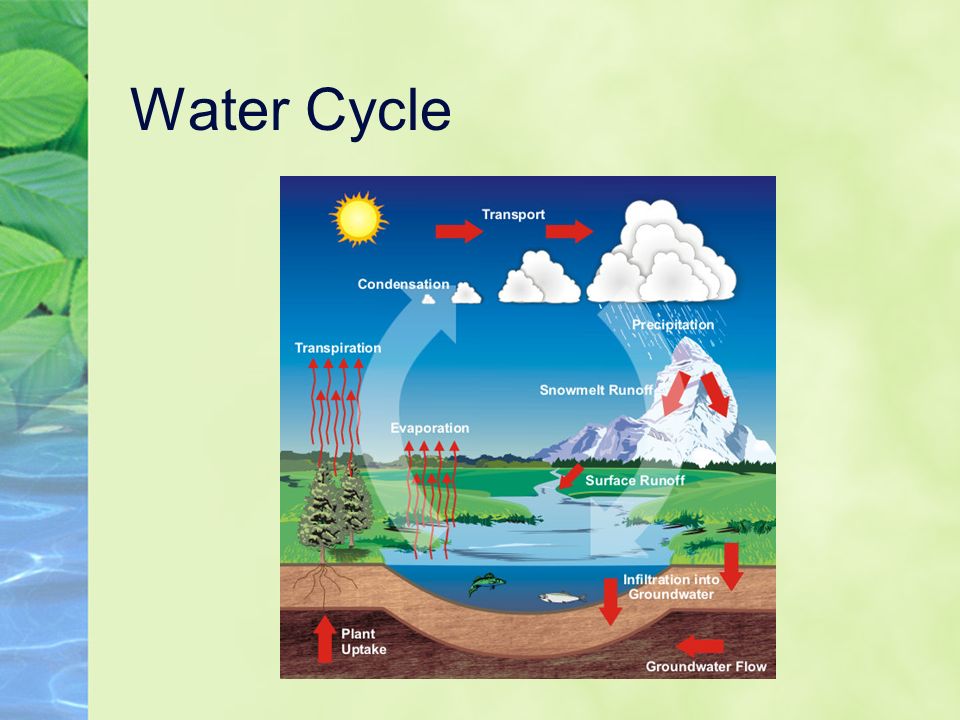 Water Cycle

Transport

Condensation

Precipitation

Transpiration

Snowmelt Runoff

Evaporation

Surface Runoff

Infiltration into Groundwater

Plant Uptake

Groundwater Flow